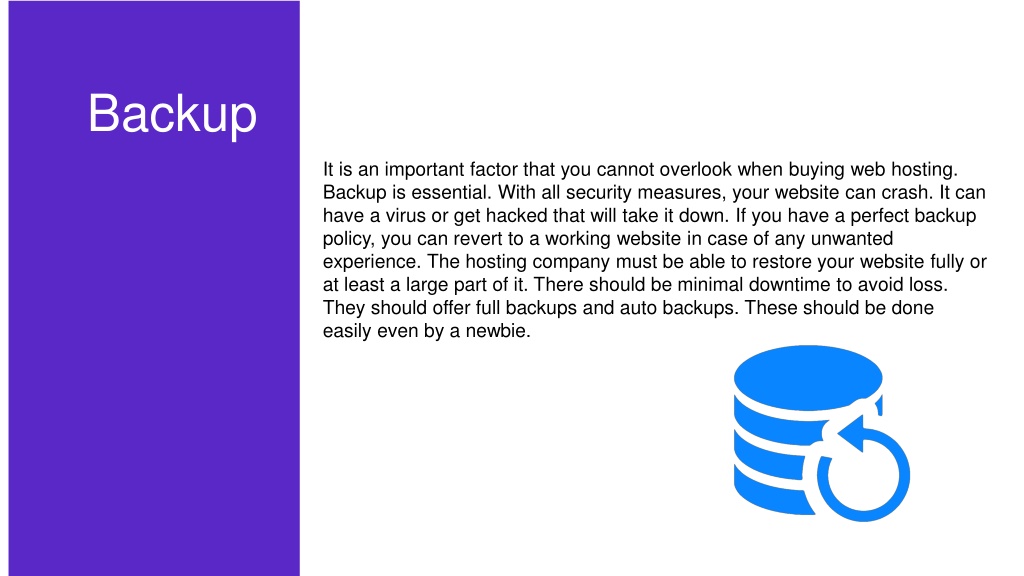 Backup

It is an important factor that you cannot overlook when buying web hosting. Backup is essential. With all security measures, your website can crash. It can have a virus or get hacked that will take it down. If you have a perfect backup policy, you can revert to a working website in case of any unwanted experience. The hosting company must be able to restore your website fully or at least a large part of it. There should be minimal downtime to avoid loss. They should offer full backups and auto backups. These should be done easily even by a newbie.